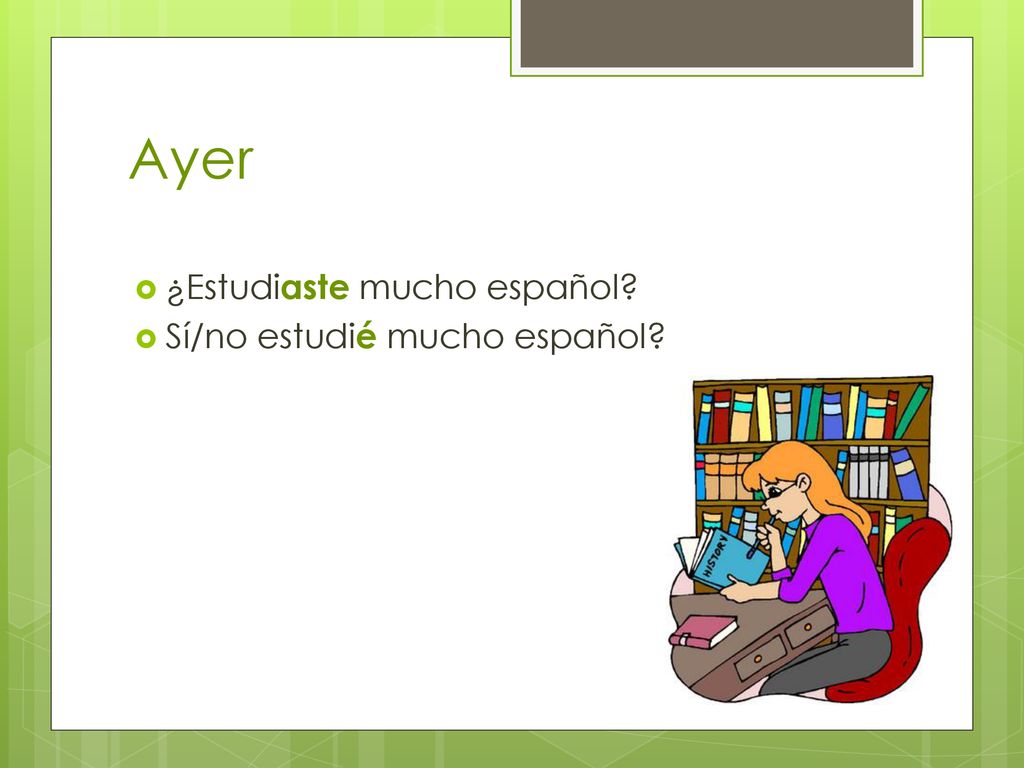 Ayer

¿Estudiaste mucho español?
Sí/no estudié mucho español?

HISTORY